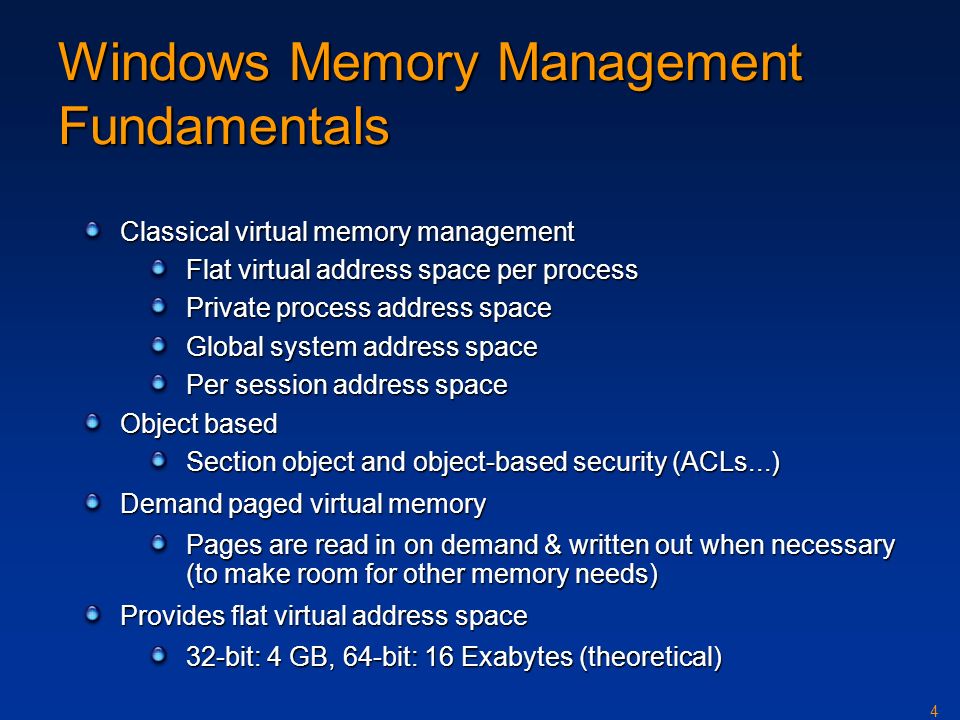 Windows Memory Management Fundamentals

Classical virtual memory management

Flat virtual address space per process

Private process address space

Global system address space

Per session address space

Object based

Section object and object-based security (ACLs...)

Demand paged virtual memory

Pages are read in on demand & written out when necessary (to make room for other memory needs)

Provides flat virtual address space

32-bit: 4 GB, 64-bit: 16 Exabytes (theoretical)

4